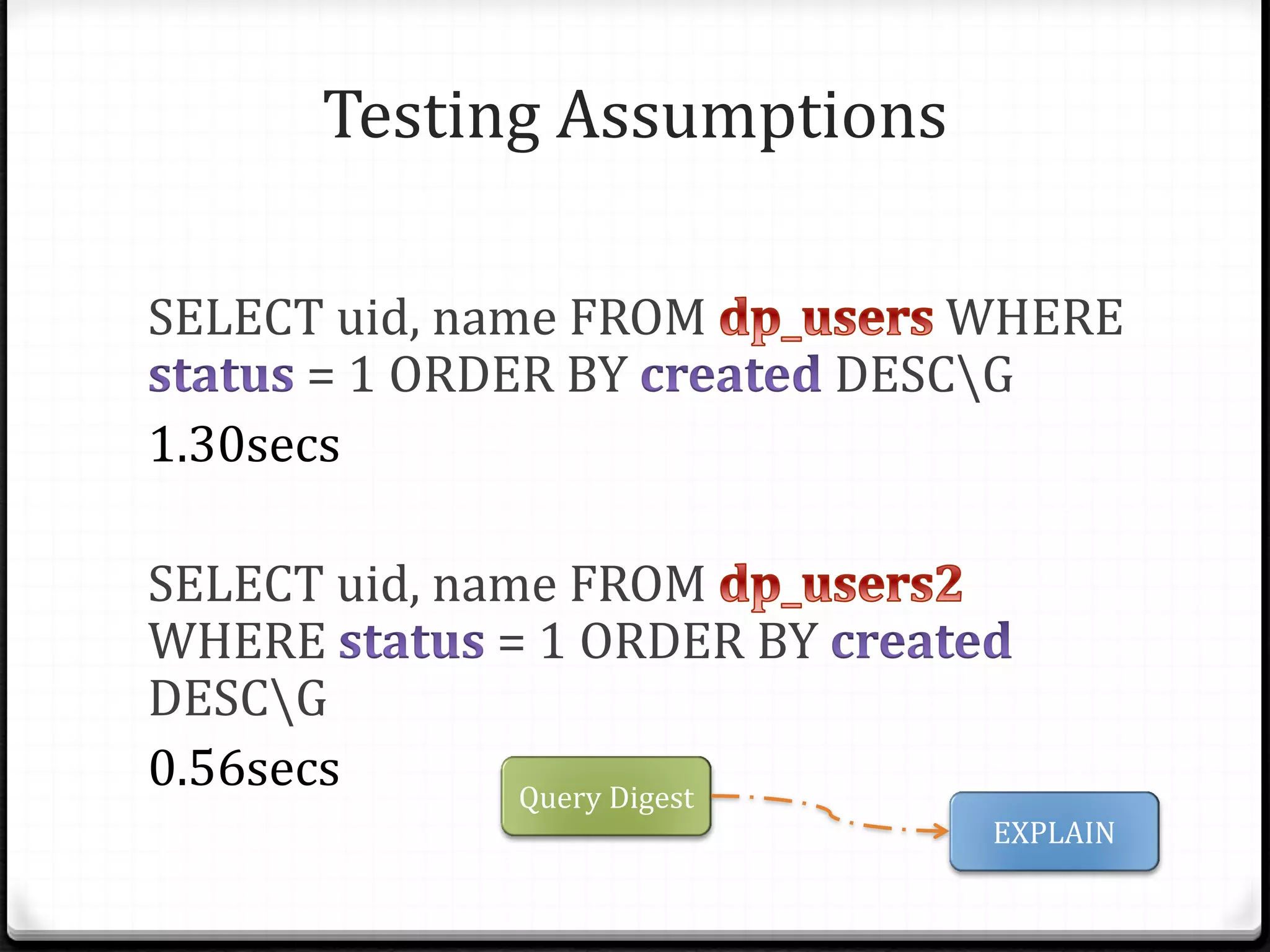 Testing Assumptions

SELECT uid, name FROM dp_users WHERE status = 1 ORDER BY created DESC\G

1.30secs

SELECT uid, name FROM dp_users2 WHERE status = 1 ORDER BY created DESC\G

0.56secs

Query Digest

EXPLAIN